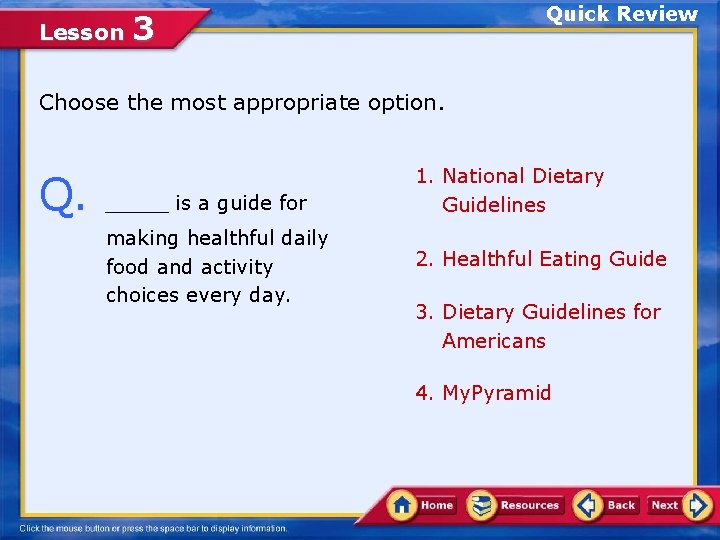 Lesson 3

Quick Review

Choose the most appropriate option.

Q. _____ is a guide for making healthful daily food and activity choices every day.

1. National Dietary Guidelines

2. Healthful Eating Guide

3. Dietary Guidelines for Americans

4. MyPyramid

Home Resources Back Next

Click the mouse button or press the space bar to display information.